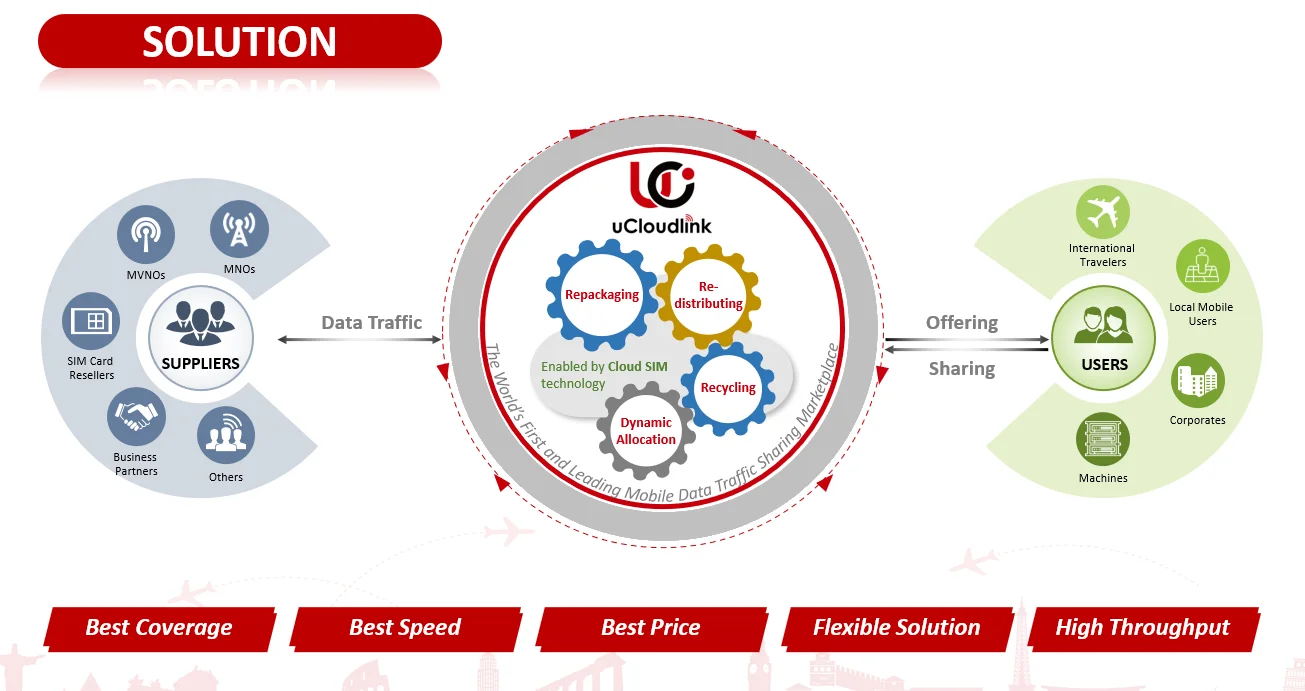 SOLUTION

MVNOs
MNOs
SIM Card Resellers
SUPPLIERS
Business Partners
Others

Data Traffic

uCloudlink
Repackaging
Re-distributing
Enabled by Cloud SIM technology
Recycling
Dynamic Allocation
The World's First and Leading Mobile Data Traffic Sharing Marketplace

Offering
Sharing

International Travelers
Local Mobile Users
USERS
Corporates
Machines

Best Coverage
Best Speed
Best Price
Flexible Solution
High Throughput